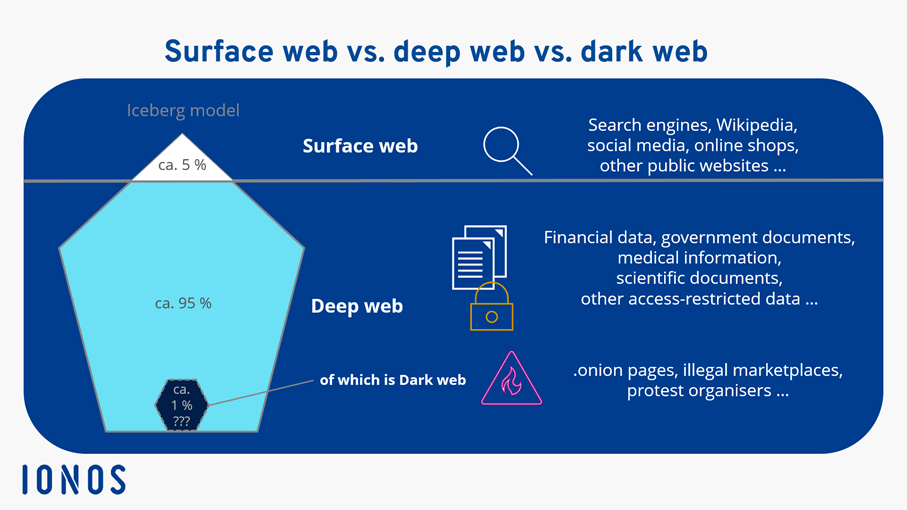 Surface web vs. deep web vs. dark web

Iceberg model

ca. 5 %

Surface web

Search engines, Wikipedia, social media, online shops, other public websites ...

ca. 95 %

Deep web

Financial data, government documents, medical information, scientific documents, other access-restricted data ...

ca. 1 % ???

of which is Dark web

.onion pages, illegal marketplaces, protest organisers ...

IONOS